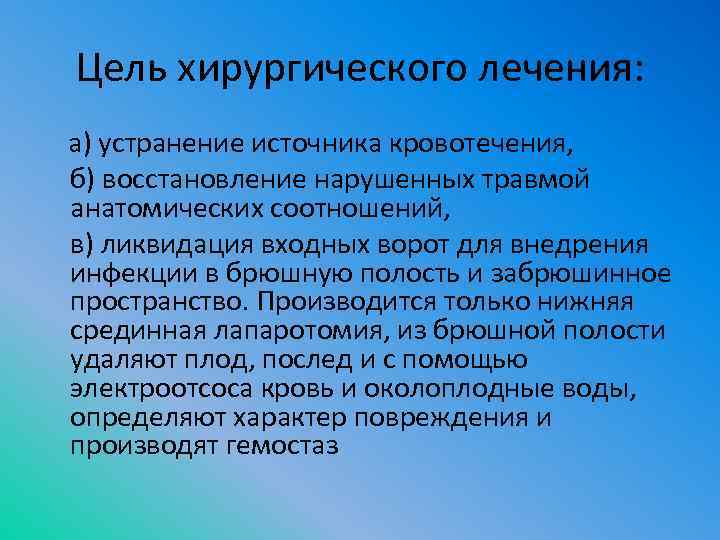 Цель хирургического лечения:

а) устранение источника кровотечения,

б) восстановление нарушенных травмой анатомических соотношений,

в) ликвидация входных ворот для внедрения инфекции в брюшную полость и забрюшинное пространство. Производится только нижняя срединная лапаротомия, из брюшной полости удаляют плод, послед и с помощью электроотсоса кровь и околоплодные воды, определяют характер повреждения и производят гемостаз